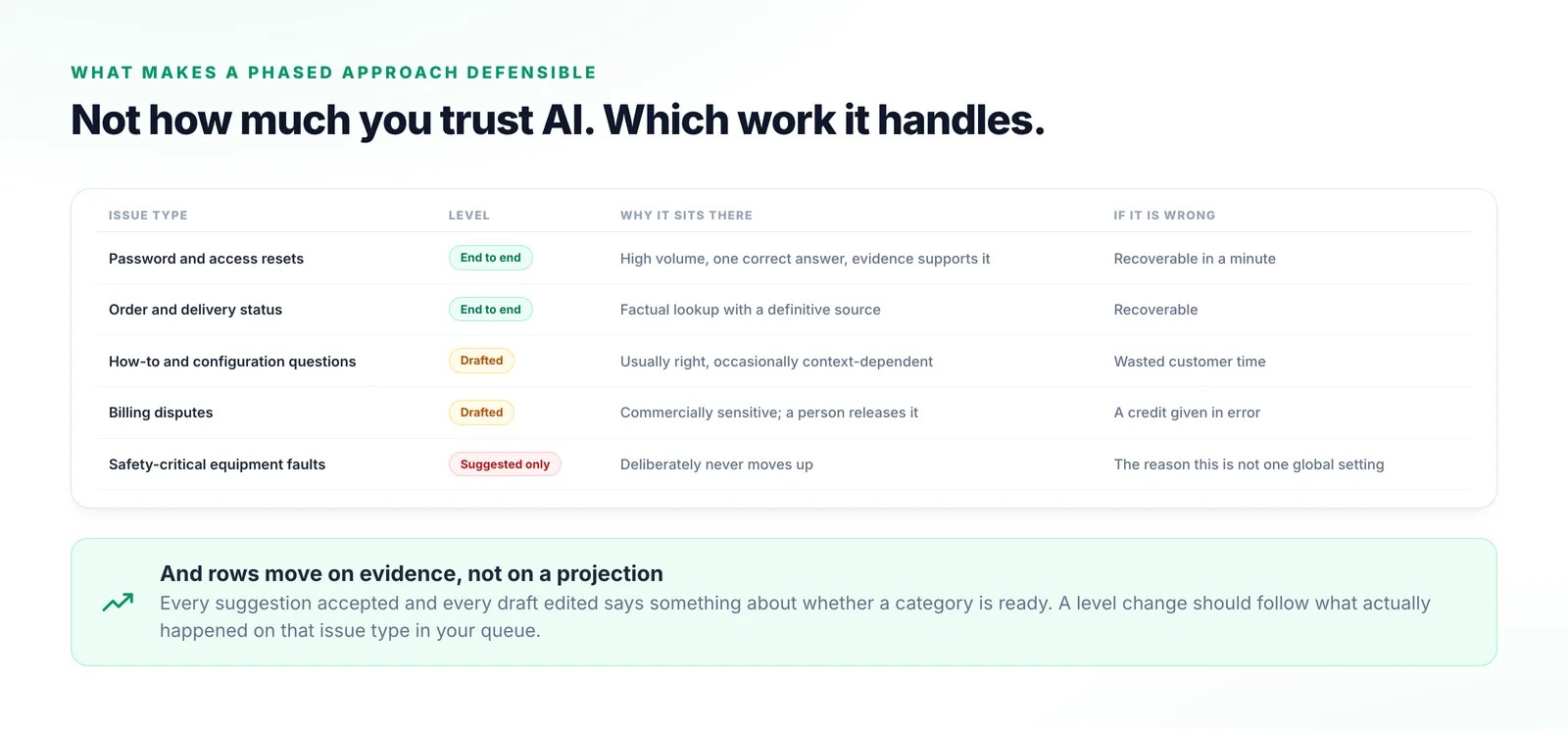 WHAT MAKES A PHASED APPROACH DEFENSIBLE

Not how much you trust AI. Which work it handles.

| ISSUE TYPE | LEVEL | WHY IT SITS THERE | IF IT IS WRONG |
|---|---|---|---|
| Password and access resets | End to end | High volume, one correct answer, evidence supports it | Recoverable in a minute |
| Order and delivery status | End to end | Factual lookup with a definitive source | Recoverable |
| How-to and configuration questions | Drafted | Usually right, occasionally context-dependent | Wasted customer time |
| Billing disputes | Drafted | Commercially sensitive; a person releases it | A credit given in error |
| Safety-critical equipment faults | Suggested only | Deliberately never moves up | The reason this is not one global setting |

And rows move on evidence, not on a projection

Every suggestion accepted and every draft edited says something about whether a category is ready. A level change should follow what actually happened on that issue type in your queue.